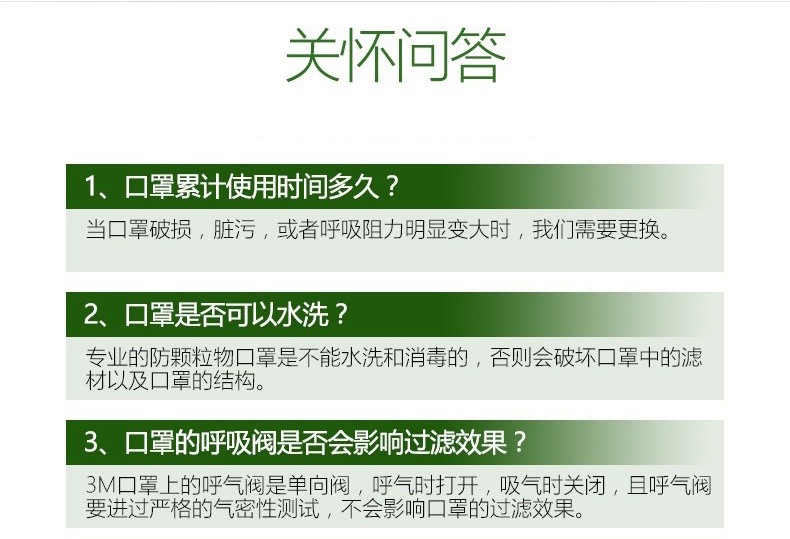 关怀问答

1、口罩累计使用时间多久？

当口罩破损，脏污，或者呼吸阻力明显变大时，我们需要更换。

2、口罩是否可以水洗？

专业的防颗粒物口罩是不能水洗和消毒的，否则会破坏口罩中的滤材以及口罩的结构。

3、口罩的呼吸阀是否会影响过滤效果？

3M口罩上的呼气阀是单向阀，呼气时打开，吸气时关闭，且呼气阀要进过严格的气密性测试，不会影响口罩的过滤效果。